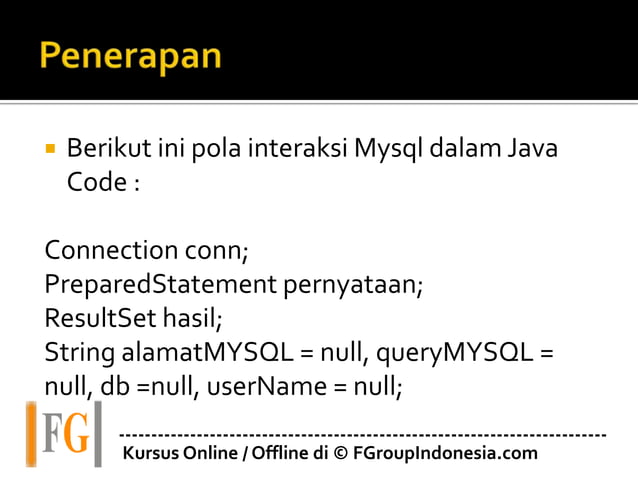 Penerapan

Berikut ini pola interaksi Mysql dalam Java Code :

Connection conn;
PreparedStatement pernyataan;
ResultSet hasil;
String alamatMYSQL = null, queryMYSQL = null, db =null, userName = null;

FG

Kursus Online / Offline di © FGroupIndonesia.com